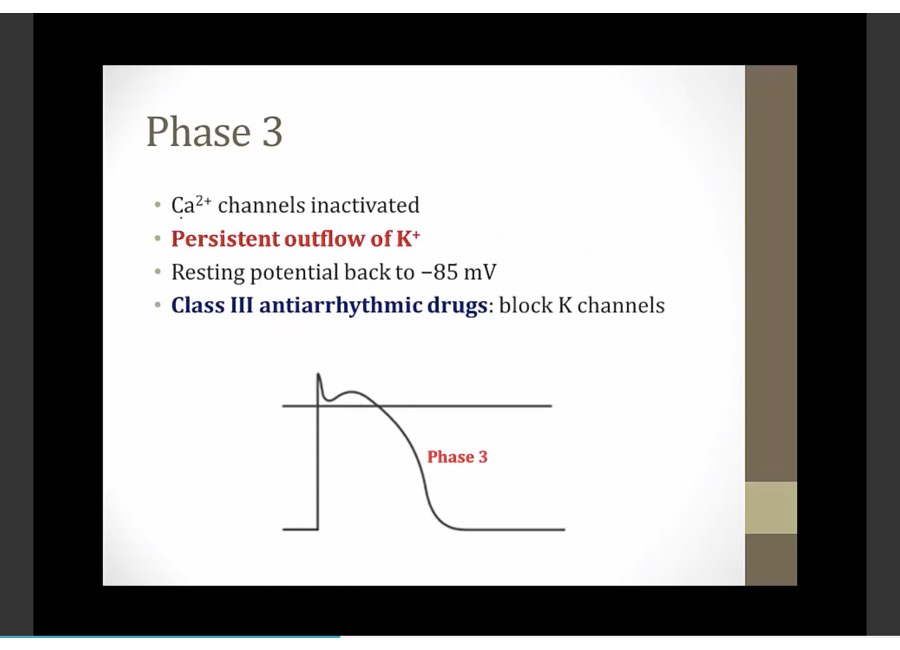 Phase 3

• $Ca^{2+}$ channels inactivated
• Persistent outflow of $K^+$
• Resting potential back to −85 mV
• Class III antiarrhythmic drugs: block K channels

Phase 3